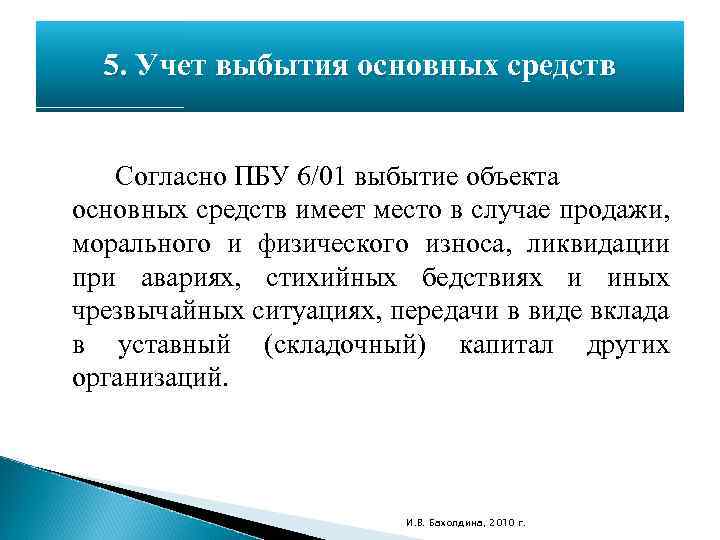 5. Учет выбытия основных средств

Согласно ПБУ 6/01 выбытие объекта основных средств имеет место в случае продажи, морального и физического износа, ликвидации при авариях, стихийных бедствиях и иных чрезвычайных ситуациях, передачи в виде вклада в уставный (складочный) капитал других организаций.

И.В. Бахолдина, 2010 г.